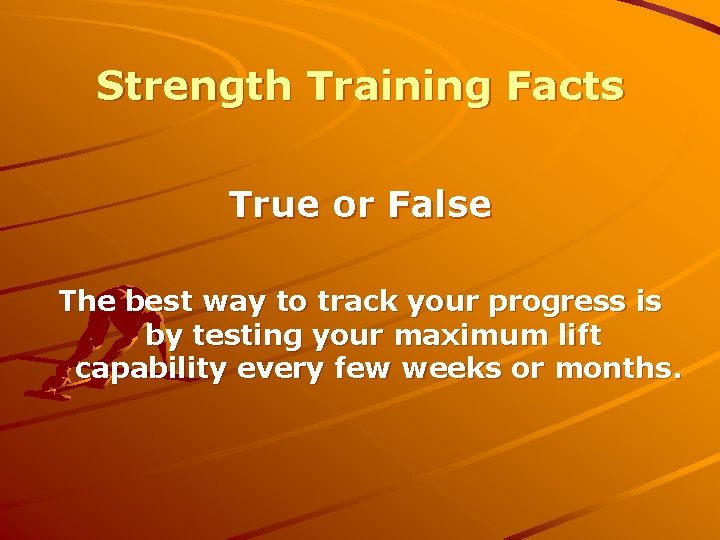 Strength Training Facts

True or False

The best way to track your progress is by testing your maximum lift capability every few weeks or months.